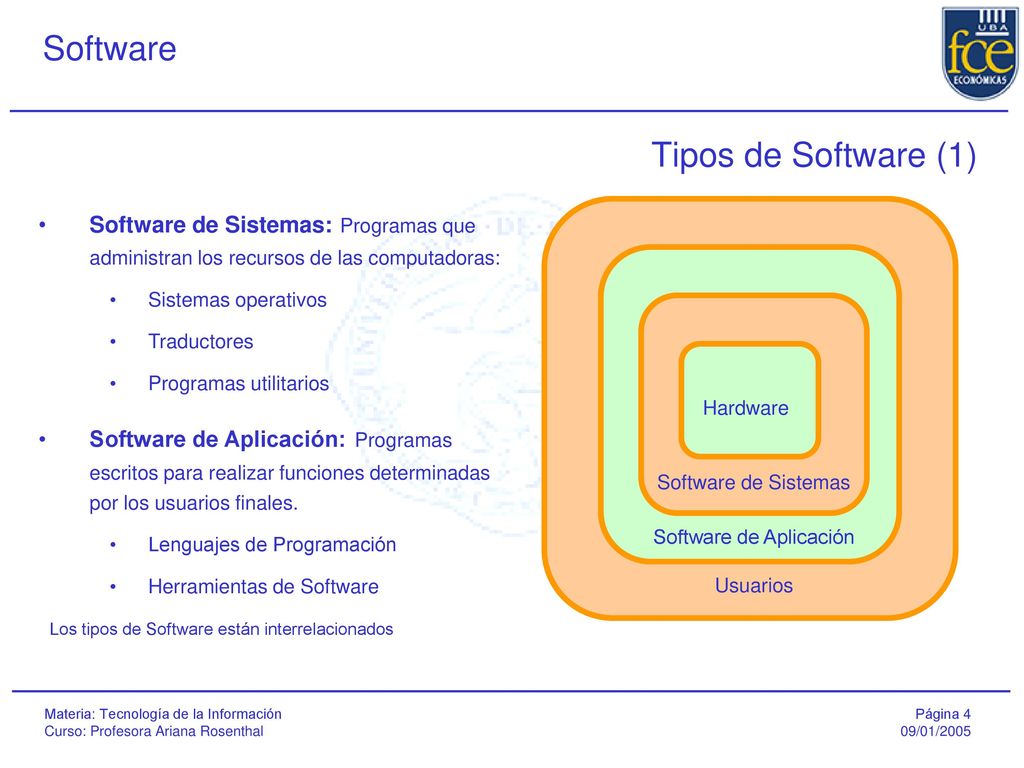 Software

UBA
fce
ECONÓMICAS

Tipos de Software (1)

• Software de Sistemas: Programas que administran los recursos de las computadoras:
  • Sistemas operativos
  • Traductores
  • Programas utilitarios
• Software de Aplicación: Programas escritos para realizar funciones determinadas por los usuarios finales.
  • Lenguajes de Programación
  • Herramientas de Software

Los tipos de Software están interrelacionados

Hardware
Software de Sistemas
Software de Aplicación
Usuarios

Materia: Tecnología de la Información
Curso: Profesora Ariana Rosenthal

Página 4
09/01/2005